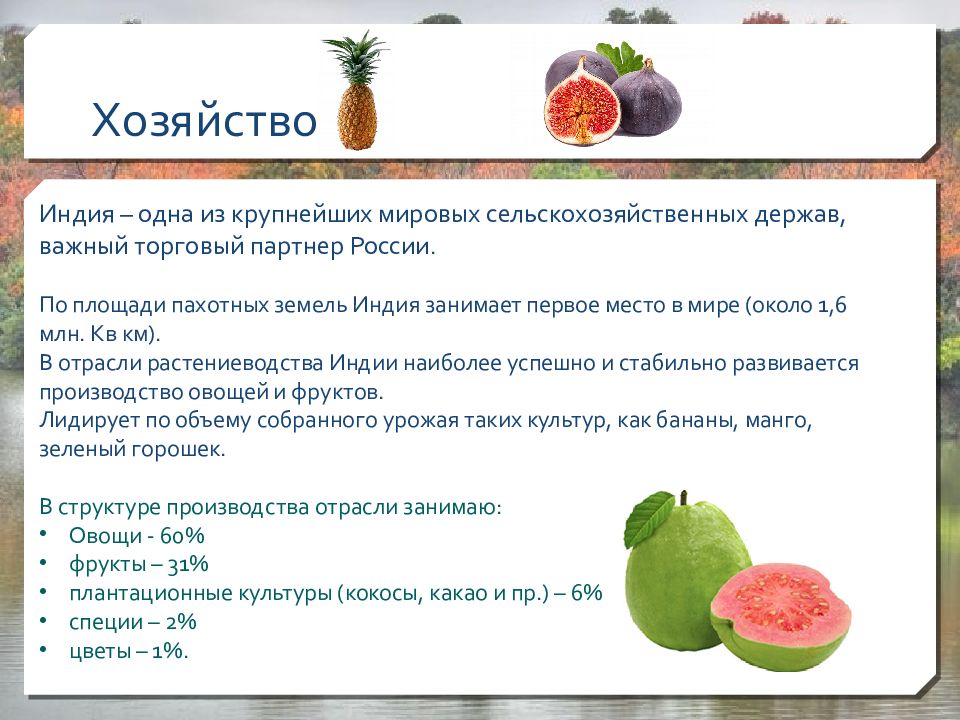 Хозяйство

Индия – одна из крупнейших мировых сельскохозяйственных держав, важный торговый партнер России.

По площади пахотных земель Индия занимает первое место в мире (около 1,6 млн. Кв км).
В отрасли растениеводства Индии наиболее успешно и стабильно развивается производство овощей и фруктов.
Лидирует по объему собранного урожая таких культур, как бананы, манго, зеленый горошек.

В структуре производства отрасли занимаю:
• Овощи - 60%
• фрукты – 31%
• плантационные культуры (кокосы, какао и пр.) – 6%
• специи – 2%
• цветы – 1%.